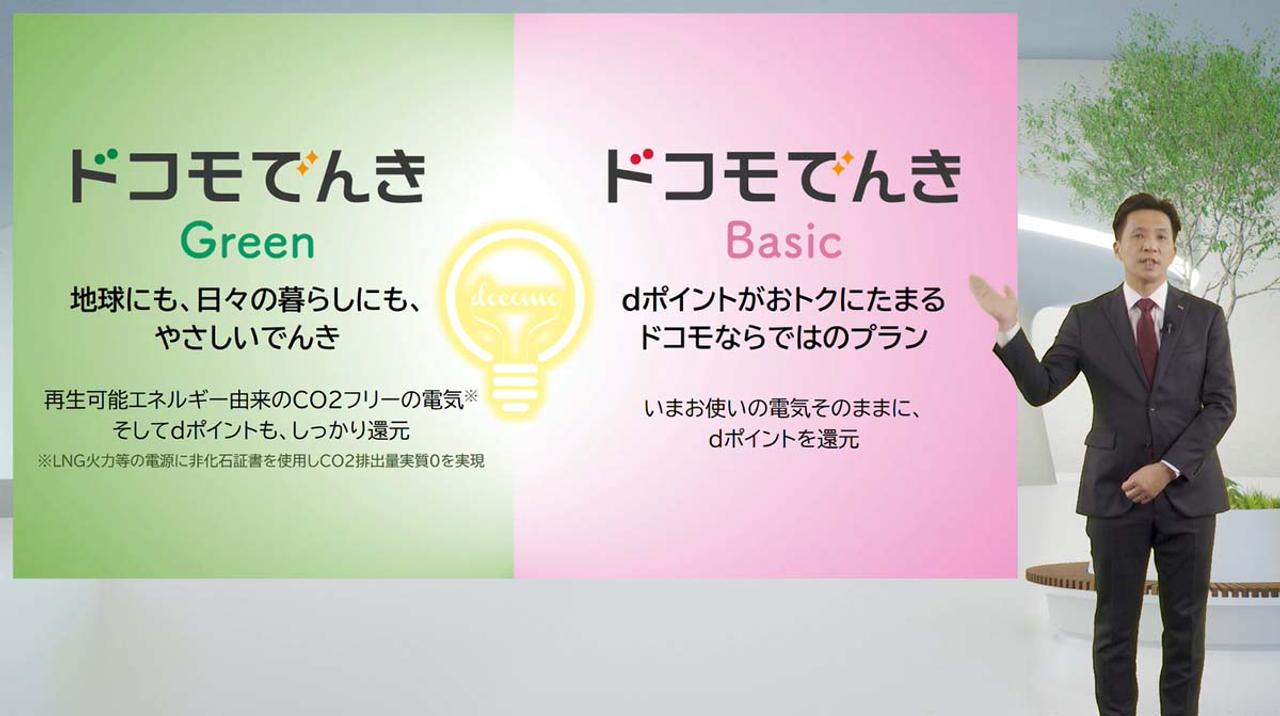 ドコモでんき
Green

地球にも、日々の暮らしにも、やさしいでんき

再生可能エネルギー由来のCO2フリーの電気※
そしてdポイントも、しっかり還元
※LNG火力等の電源に非化石証書を使用しCO2排出量実質0を実現

docomo

ドコモでんき
Basic

dポイントがおトクにたまるドコモならではのプラン

いまお使いの電気そのままに、dポイントを還元